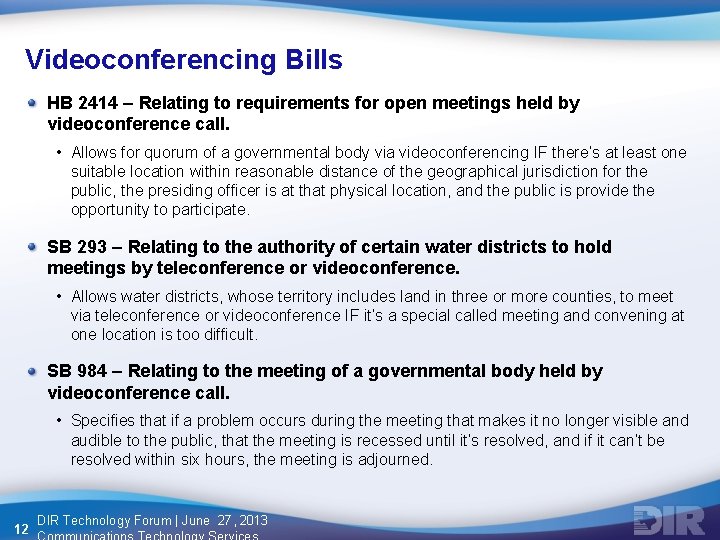 Videoconferencing Bills

HB 2414 – Relating to requirements for open meetings held by videoconference call.

• Allows for quorum of a governmental body via videoconferencing IF there's at least one suitable location within reasonable distance of the geographical jurisdiction for the public, the presiding officer is at that physical location, and the public is provide the opportunity to participate.

SB 293 – Relating to the authority of certain water districts to hold meetings by teleconference or videoconference.

• Allows water districts, whose territory includes land in three or more counties, to meet via teleconference or videoconference IF it's a special called meeting and convening at one location is too difficult.

SB 984 – Relating to the meeting of a governmental body held by videoconference call.

• Specifies that if a problem occurs during the meeting that makes it no longer visible and audible to the public, that the meeting is recessed until it's resolved, and if it can't be resolved within six hours, the meeting is adjourned.

12 DIR Technology Forum | June 27, 2013
Communications Technology Services

DIR